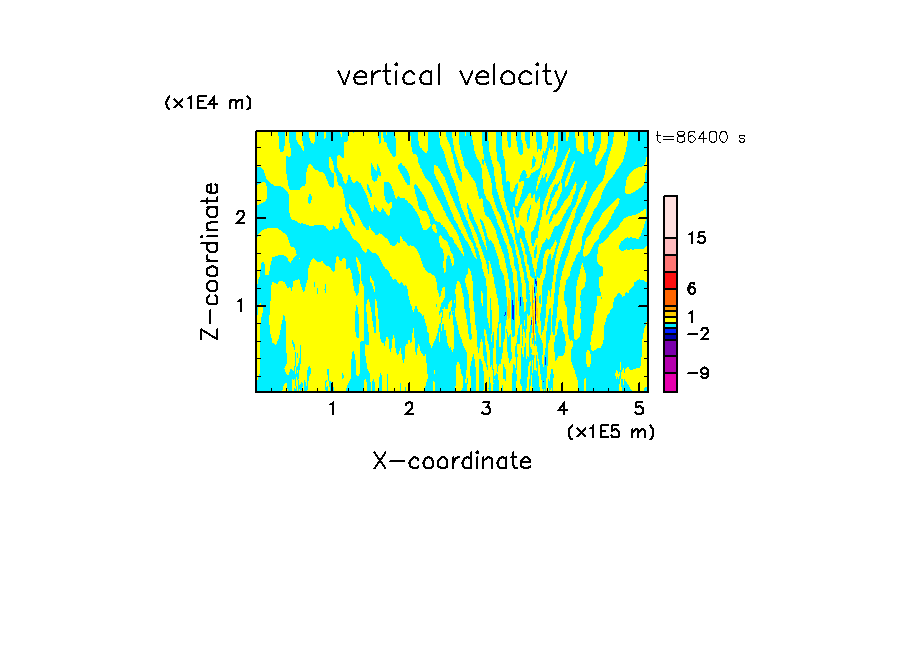 vertical velocity

(x1E4 m)

t=86400 s

Z-coordinate

2

1

15

6

1

−2

−9

1 2 3 4 5

(x1E5 m)

X-coordinate